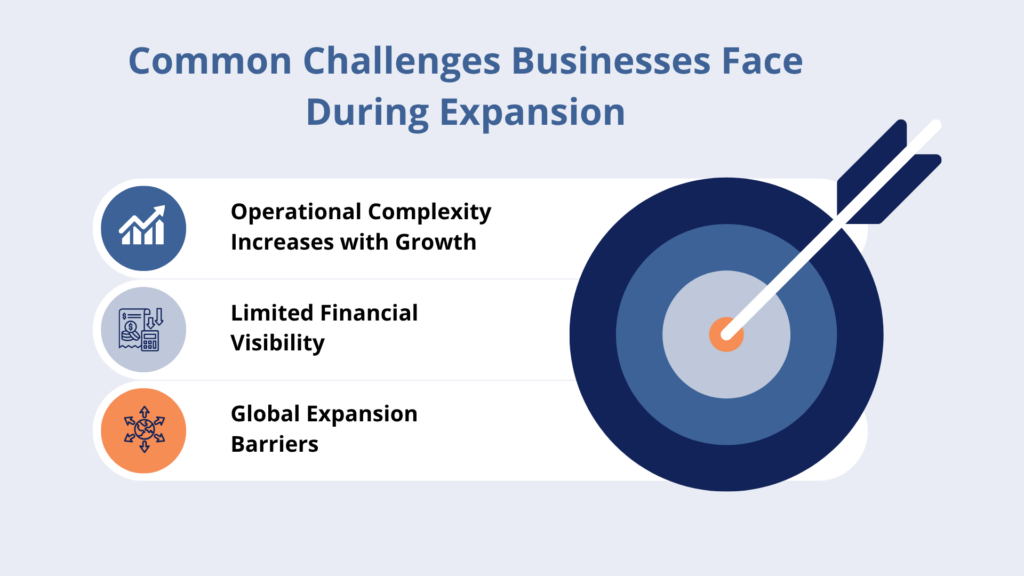 Common Challenges Businesses Face During Expansion

Operational Complexity Increases with Growth

Limited Financial Visibility

Global Expansion Barriers